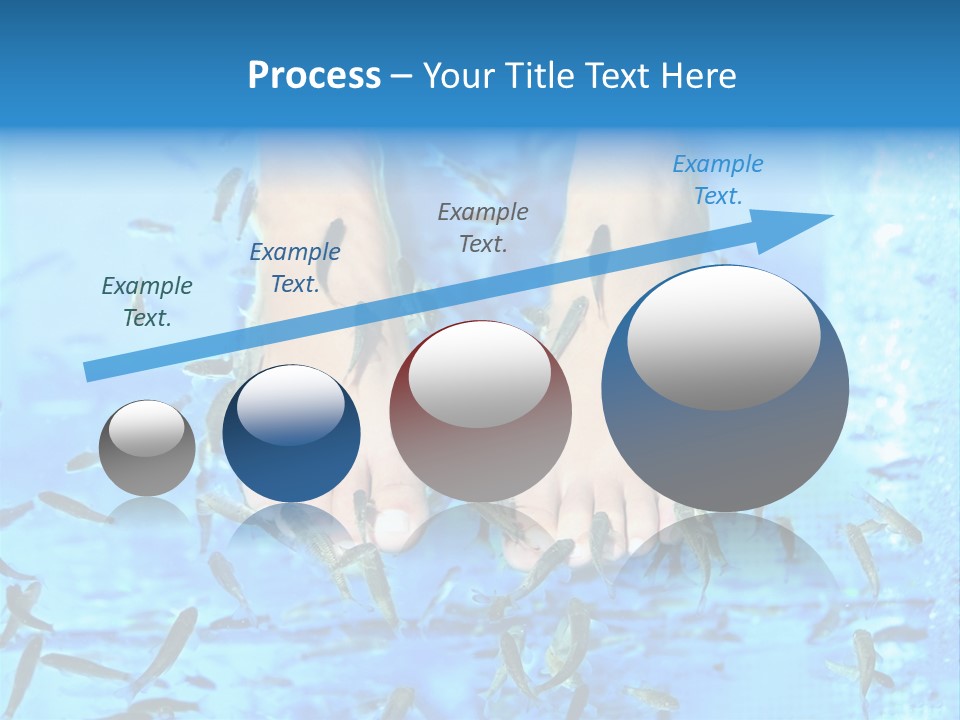 Process – Your Title Text Here

Example Text.

Example Text.

Example Text.

Example Text.